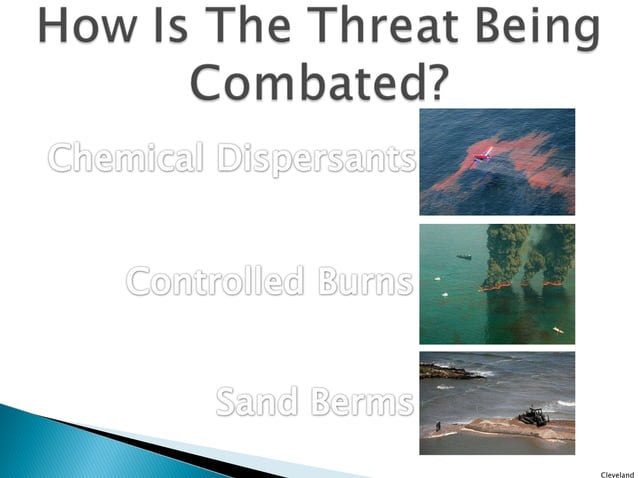 How Is The Threat Being Combated?

Chemical Dispersants

Controlled Burns

Sand Berms

Cleveland